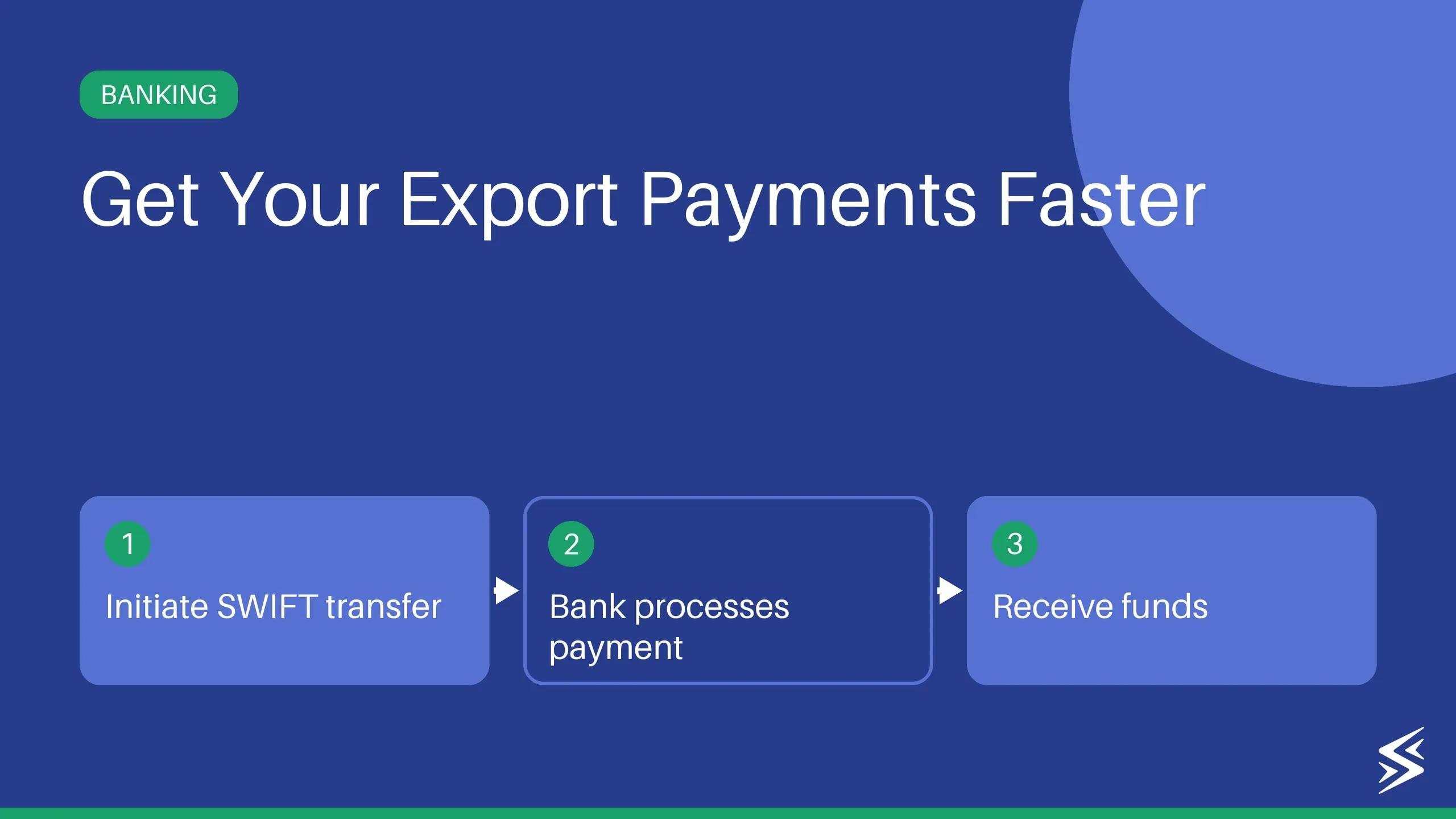 BANKING

Get Your Export Payments Faster

1
Initiate SWIFT transfer

2
Bank processes payment

3
Receive funds